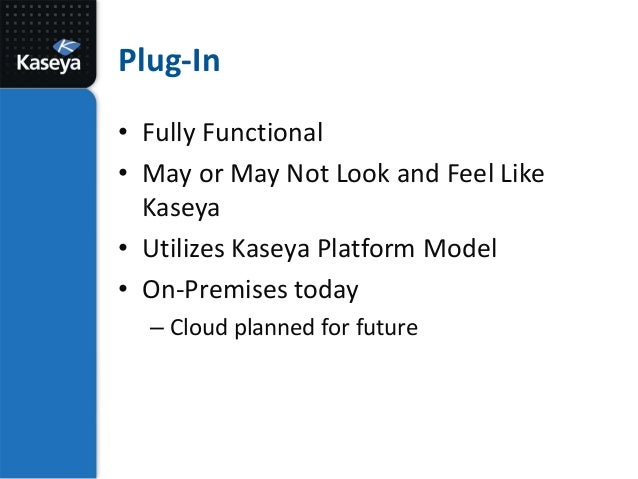 Kaseya

Plug-In

• Fully Functional
• May or May Not Look and Feel Like Kaseya
• Utilizes Kaseya Platform Model
• On-Premises today
– Cloud planned for future